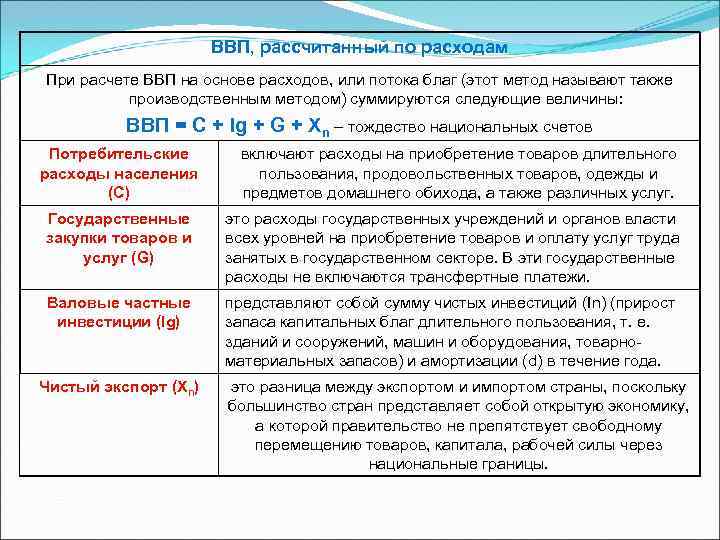 ВВП, рассчитанный по расходам

При расчете ВВП на основе расходов, или потока благ (этот метод называют также производственным методом) суммируются следующие величины:

ВВП = C + Ig + G + $X_n$ – тождество национальных счетов

| | |
|---|---|
| Потребительские расходы населения (C) | включают расходы на приобретение товаров длительного пользования, продовольственных товаров, одежды и предметов домашнего обихода, а также различных услуг. |
| Государственные закупки товаров и услуг (G) | это расходы государственных учреждений и органов власти всех уровней на приобретение товаров и оплату услуг труда занятых в государственном секторе. В эти государственные расходы не включаются трансфертные платежи. |
| Валовые частные инвестиции (Ig) | представляют собой сумму чистых инвестиций (In) (прирост запаса капитальных благ длительного пользования, т. е. зданий и сооружений, машин и оборудования, товарно-материальных запасов) и амортизации (d) в течение года. |
| Чистый экспорт ($X_n$) | это разница между экспортом и импортом страны, поскольку большинство стран представляет собой открытую экономику, а которой правительство не препятствует свободному перемещению товаров, капитала, рабочей силы через национальные границы. |